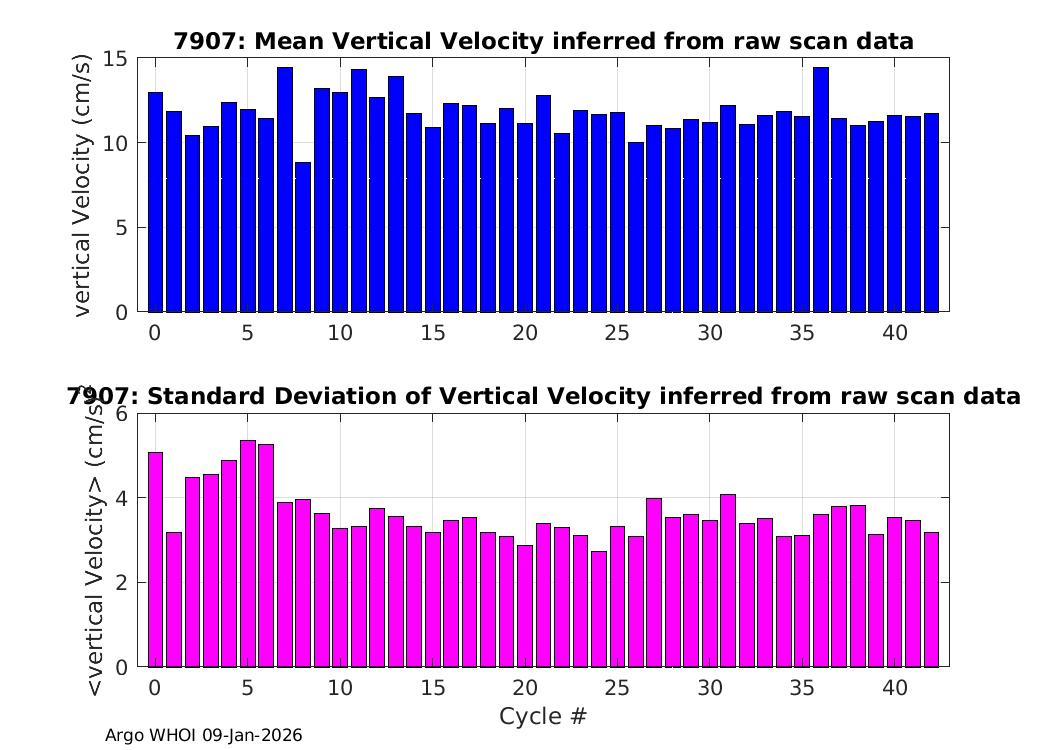 7907: Mean Vertical Velocity inferred from raw scan data

vertical Velocity (cm/s)

15
10
5
0

0 5 10 15 20 25 30 35 40

7907: Standard Deviation of Vertical Velocity inferred from raw scan data

<vertical Velocity> (cm/s)

6
4
2
0

0 5 10 15 20 25 30 35 40

Cycle #

Argo WHOI 09-Jan-2026